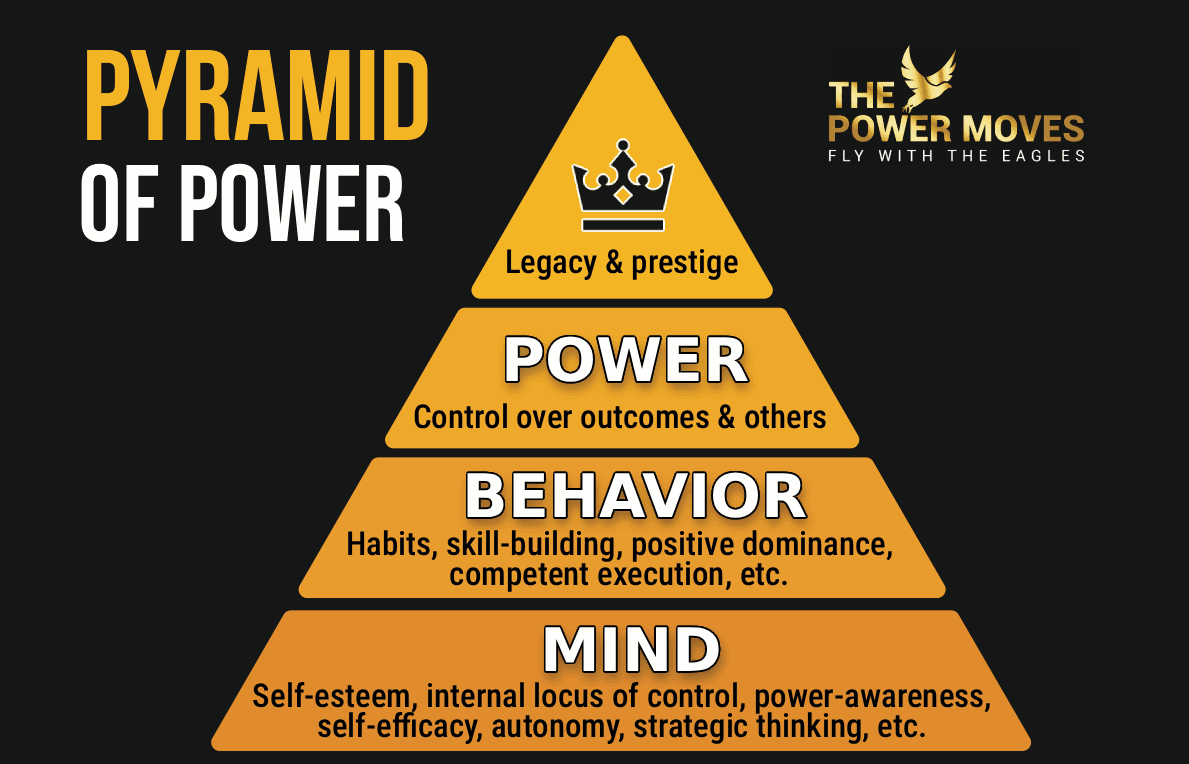 PYRAMID OF POWER

THE POWER MOVES
FLY WITH THE EAGLES

Legacy & prestige

POWER
Control over outcomes & others

BEHAVIOR
Habits, skill-building, positive dominance, competent execution, etc.

MIND
Self-esteem, internal locus of control, power-awareness, self-efficacy, autonomy, strategic thinking, etc.